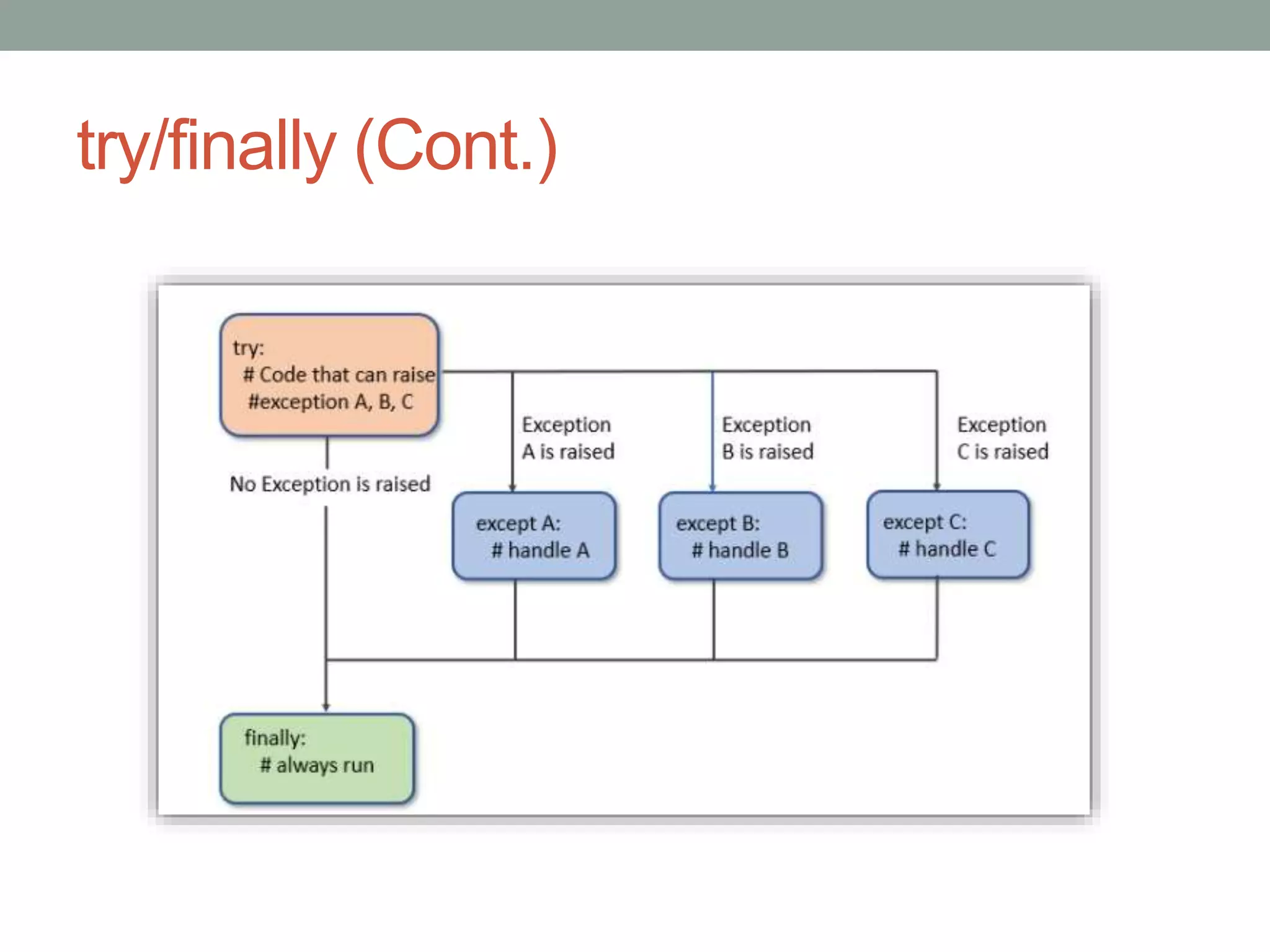 try/finally (Cont.)

try:
# Code that can raise
#exception A, B, C

Exception
A is raised

Exception
B is raised

Exception
C is raised

No Exception is raised

except A:
# handle A

except B:
# handle B

except C:
# handle C

finally:
# always run